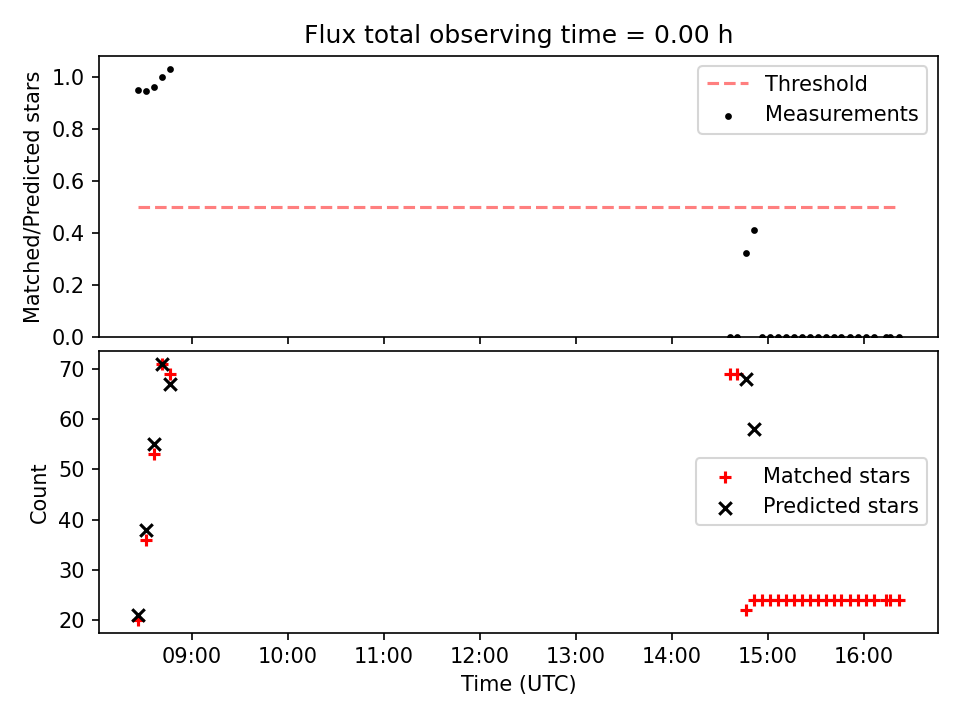 Flux total observing time = 0.00 h

Matched/Predicted stars

1.0
0.8
0.6
0.4
0.2
0.0

Threshold
Measurements

Count

70
60
50
40
30
20

Matched stars
Predicted stars

09:00
10:00
11:00
12:00
13:00
14:00
15:00
16:00

Time (UTC)